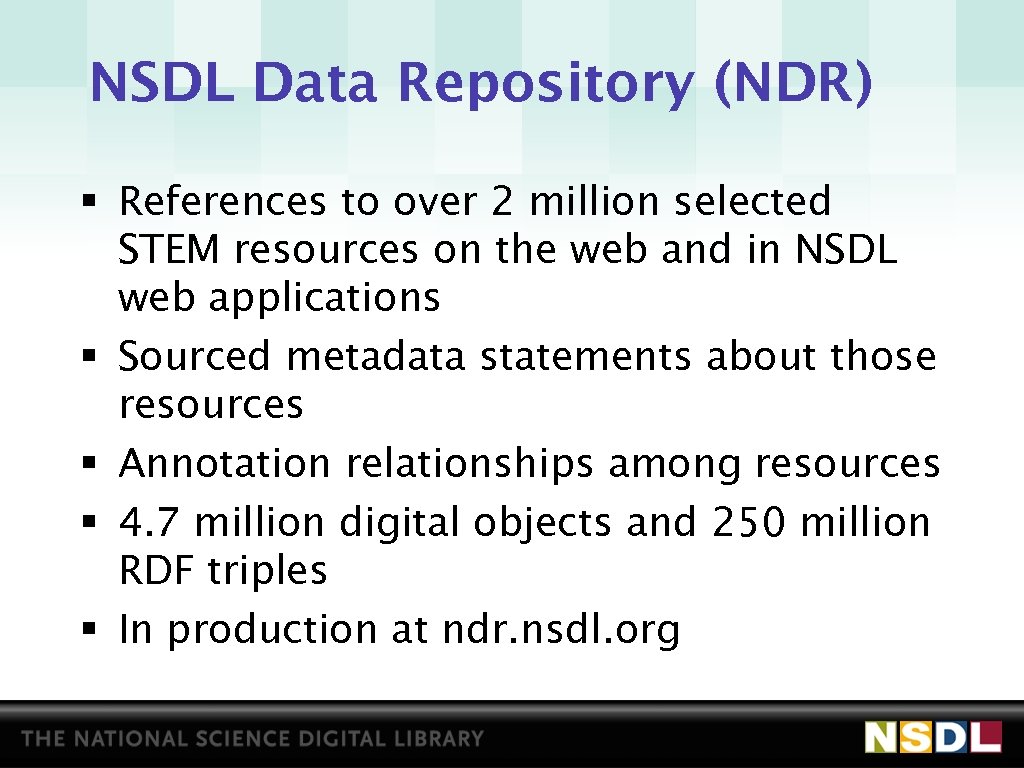 NSDL Data Repository (NDR)

▪ References to over 2 million selected STEM resources on the web and in NSDL web applications
▪ Sourced metadata statements about those resources
▪ Annotation relationships among resources
▪ 4.7 million digital objects and 250 million RDF triples
▪ In production at ndr.nsdl.org

THE NATIONAL SCIENCE DIGITAL LIBRARY

NSDL